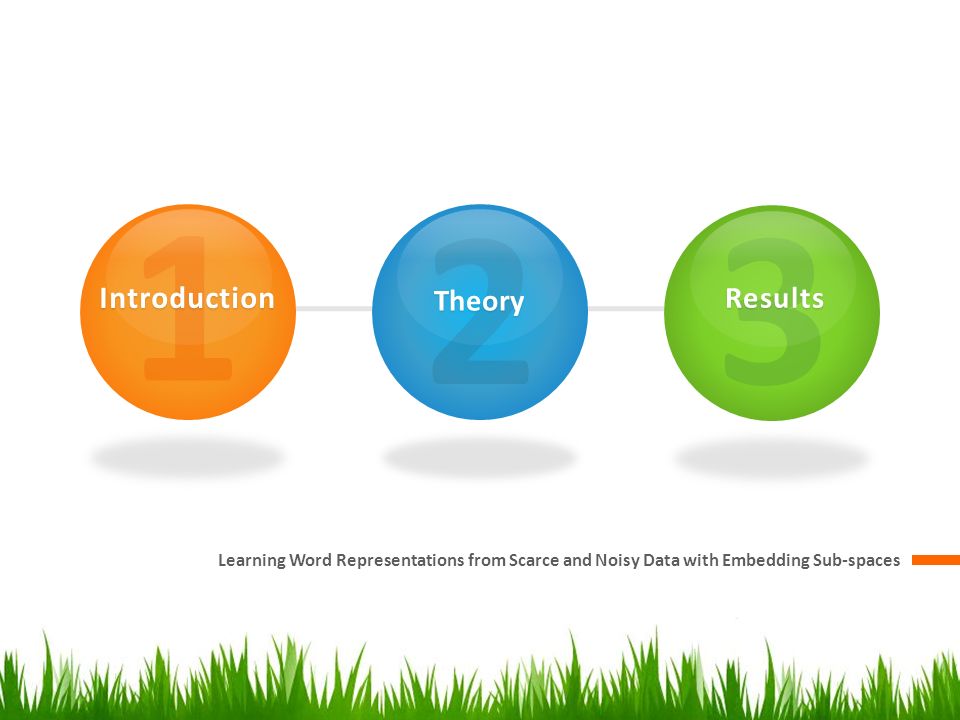 1 Introduction

2 Theory

3 Results

Learning Word Representations from Scarce and Noisy Data with Embedding Sub-spaces